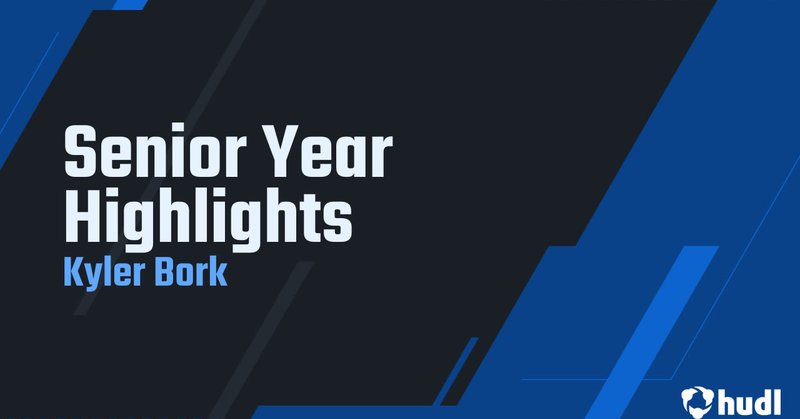 Senior Year Highlights
Kyler Bork

hudl